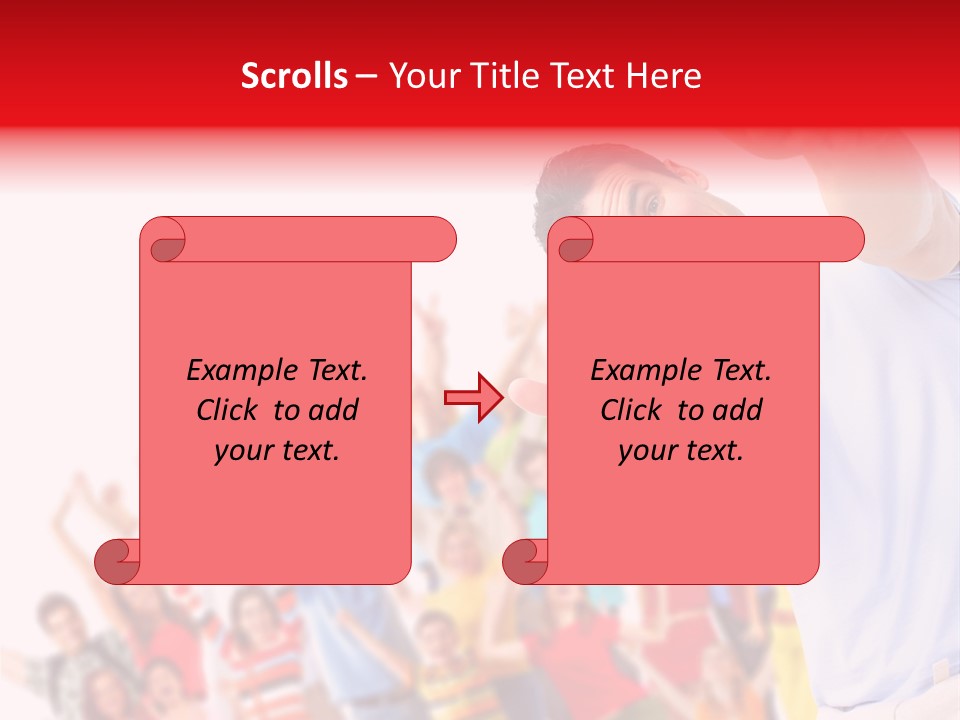 Scrolls – Your Title Text Here

Example Text. Click to add your text.

Example Text. Click to add your text.